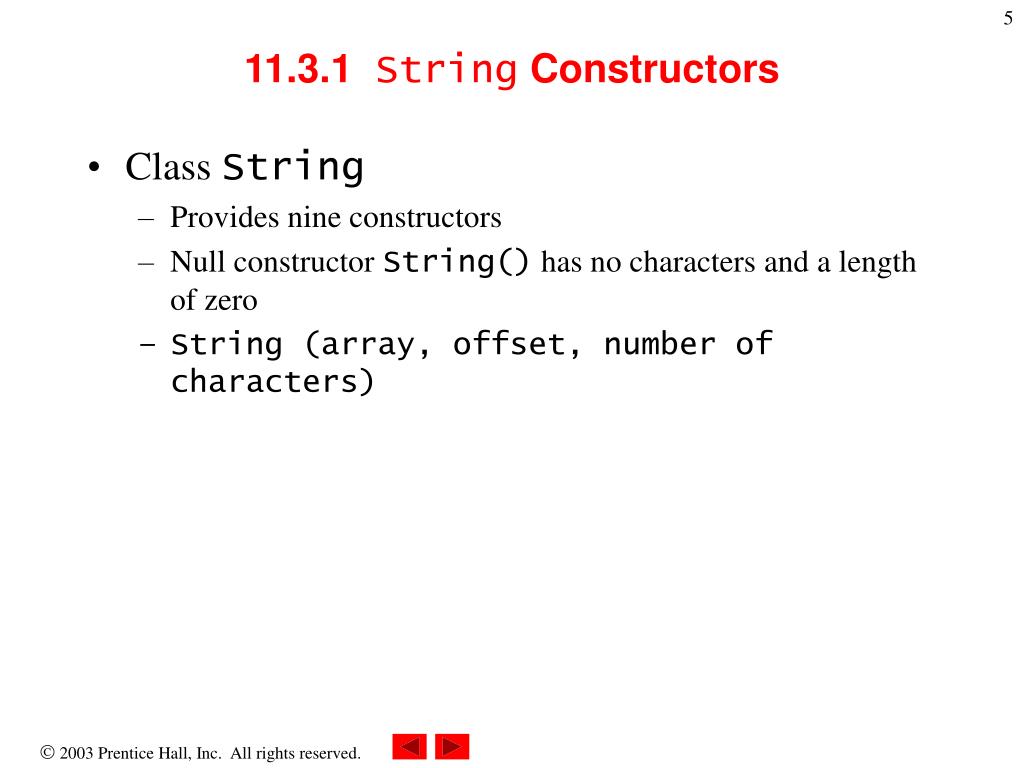 5

11.3.1 String Constructors

• Class String
– Provides nine constructors
– Null constructor String() has no characters and a length of zero
– String (array, offset, number of characters)

© 2003 Prentice Hall, Inc. All rights reserved.